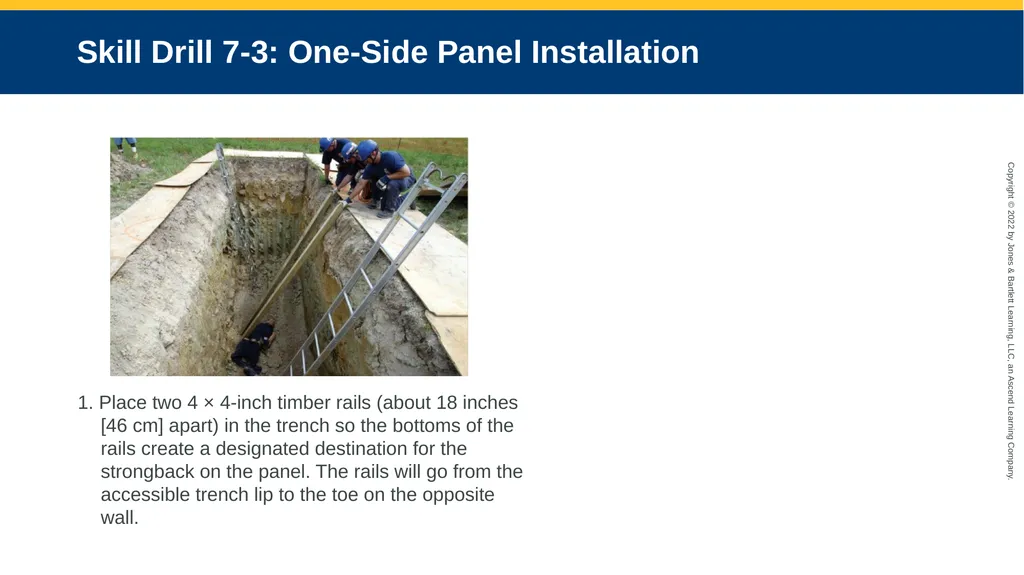 Skill Drill 7-3: One-Side Panel Installation

1. Place two 4 × 4-inch timber rails (about 18 inches [46 cm] apart) in the trench so the bottoms of the rails create a designated destination for the strongback on the panel. The rails will go from the accessible trench lip to the toe on the opposite wall.

Copyright © 2022 by Jones & Bartlett Learning, LLC, an Ascend Learning Company.